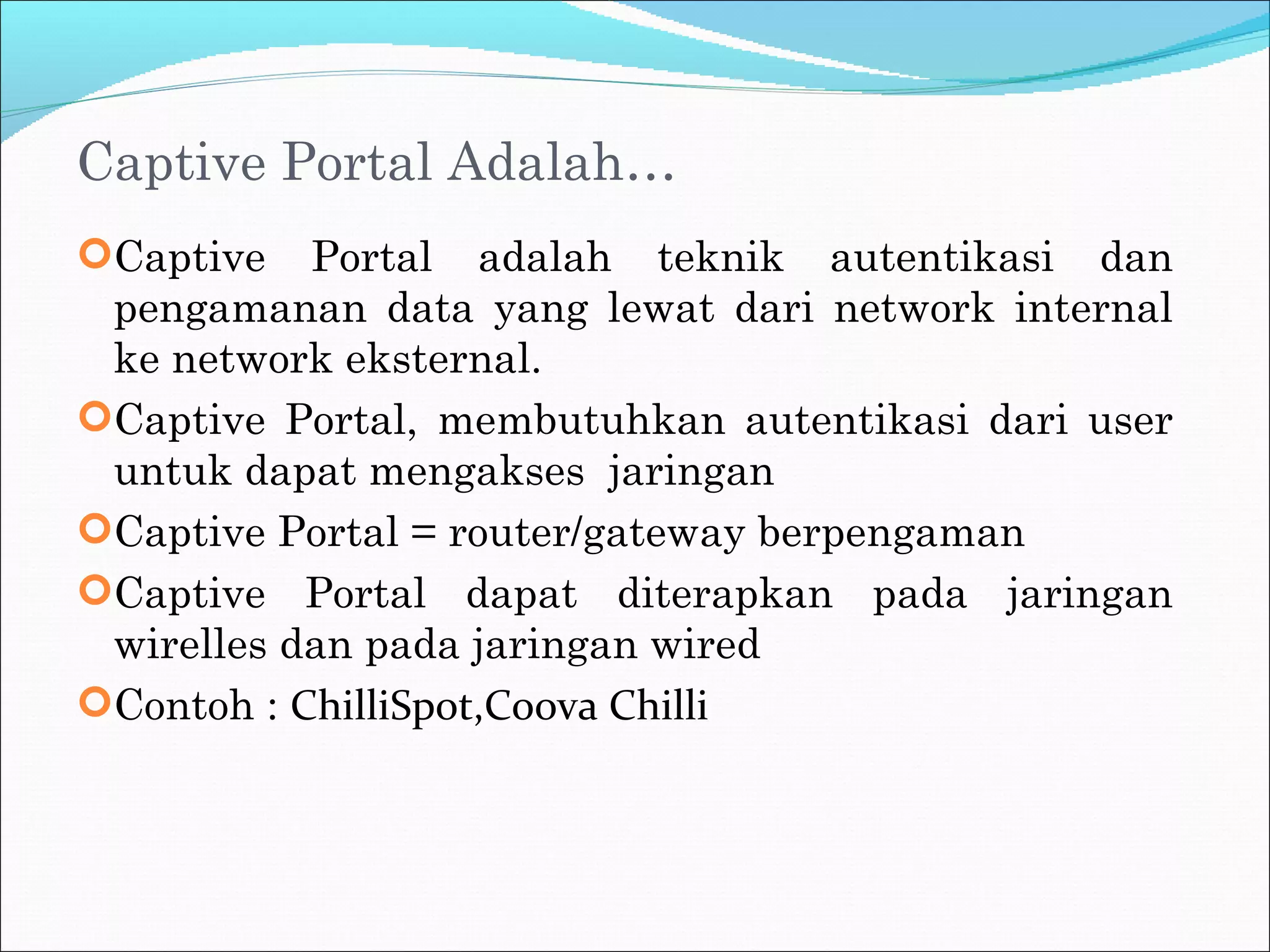 Captive Portal Adalah…

Captive Portal adalah teknik autentikasi dan pengamanan data yang lewat dari network internal ke network eksternal.

Captive Portal, membutuhkan autentikasi dari user untuk dapat mengakses  jaringan

Captive Portal = router/gateway berpengaman

Captive Portal dapat diterapkan pada jaringan wirelles dan pada jaringan wired

Contoh : ChilliSpot,Coova Chilli